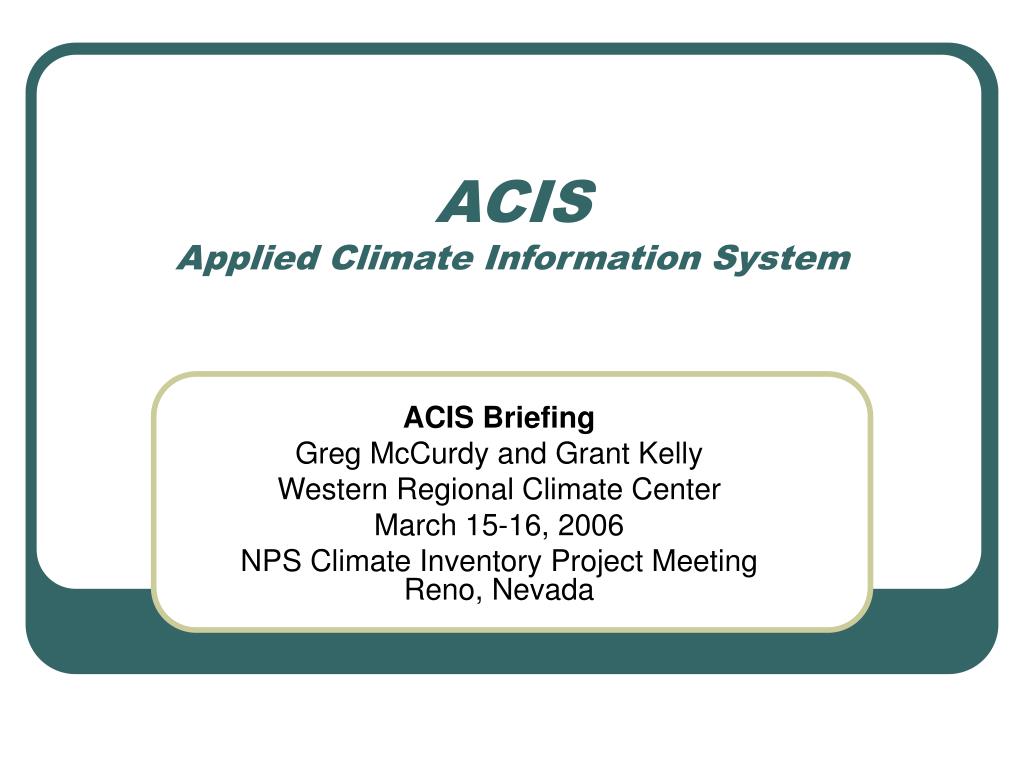 ACIS
Applied Climate Information System

ACIS Briefing
Greg McCurdy and Grant Kelly
Western Regional Climate Center
March 15-16, 2006
NPS Climate Inventory Project Meeting
Reno, Nevada